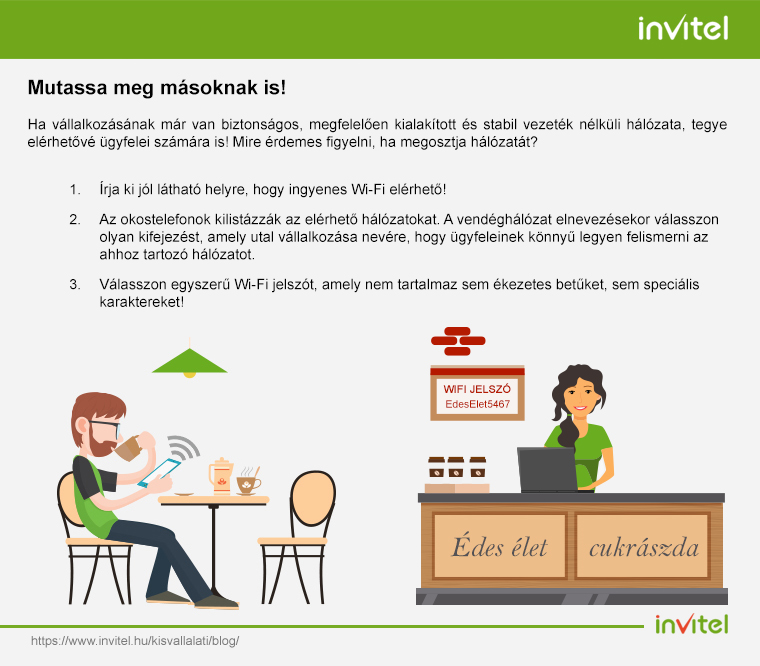 invitel

Mutassa meg másoknak is!

Ha vállalkozásának már van biztonságos, megfelelően kialakított és stabil vezeték nélküli hálózata, tegye elérhetővé ügyfelei számára is! Mire érdemes figyelni, ha megosztja hálózatát?

1. Írja ki jól látható helyre, hogy ingyenes Wi-Fi elérhető!

2. Az okostelefonok kilistázzák az elérhető hálózatokat. A vendéghálózat elnevezésekor válasszon olyan kifejezést, amely utal vállalkozása nevére, hogy ügyfeleinek könnyű legyen felismerni az ahhoz tartozó hálózatot.

3. Válasszon egyszerű Wi-Fi jelszót, amely nem tartalmaz sem ékezetes betűket, sem speciális karaktereket!

WIFI JELSZÓ
EdesElet5467

Édes élet cukrászda

https://www.invitel.hu/kisvallalati/blog/

invitel